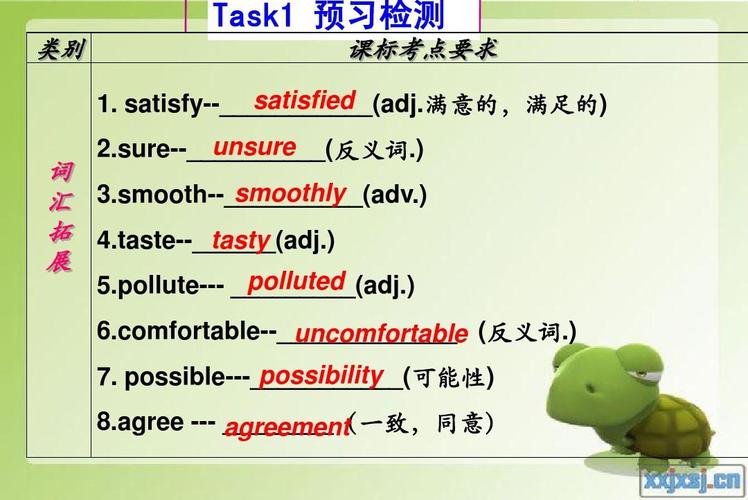 Task1 预习检测

| 类别 | 课标考点要求 |
|---|---|
| 词汇拓展 | 1. satisfy--satisfied(adj.满意的，满足的)<br>2.sure--unsure(反义词.)<br>3.smooth--smoothly(adv.)<br>4.taste--tasty(adj.)<br>5.pollute--- polluted(adj.)<br>6.comfortable--uncomfortable (反义词.)<br>7. possible---possibility(可能性)<br>8.agree --- agreement(一致，同意) |

xxjxsj.cn